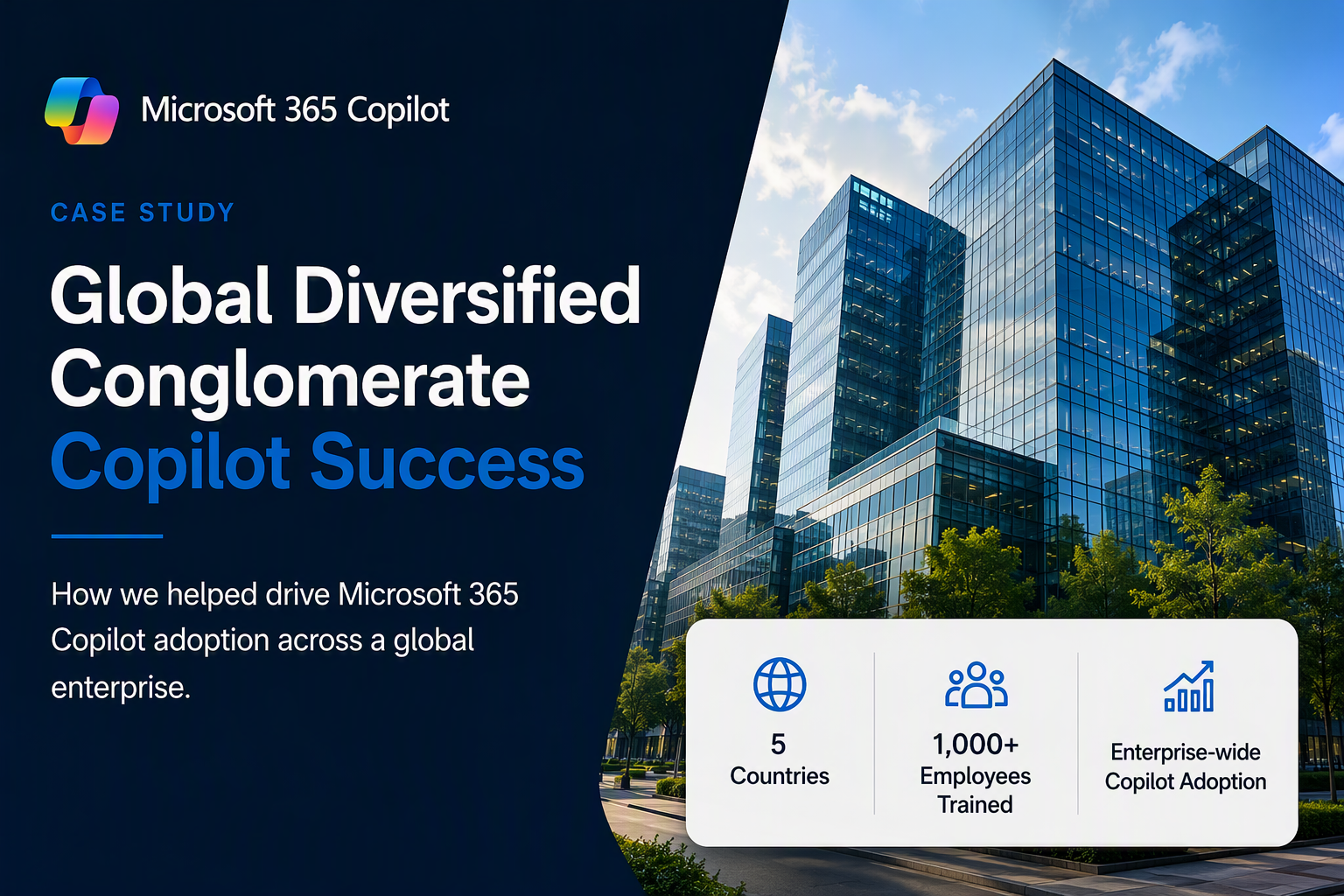 Microsoft 365 Copilot

CASE STUDY

Global Diversified Conglomerate
Copilot Success

How we helped drive Microsoft 365 Copilot adoption across a global enterprise.

5
Countries

1,000+
Employees
Trained

Enterprise-wide
Copilot Adoption